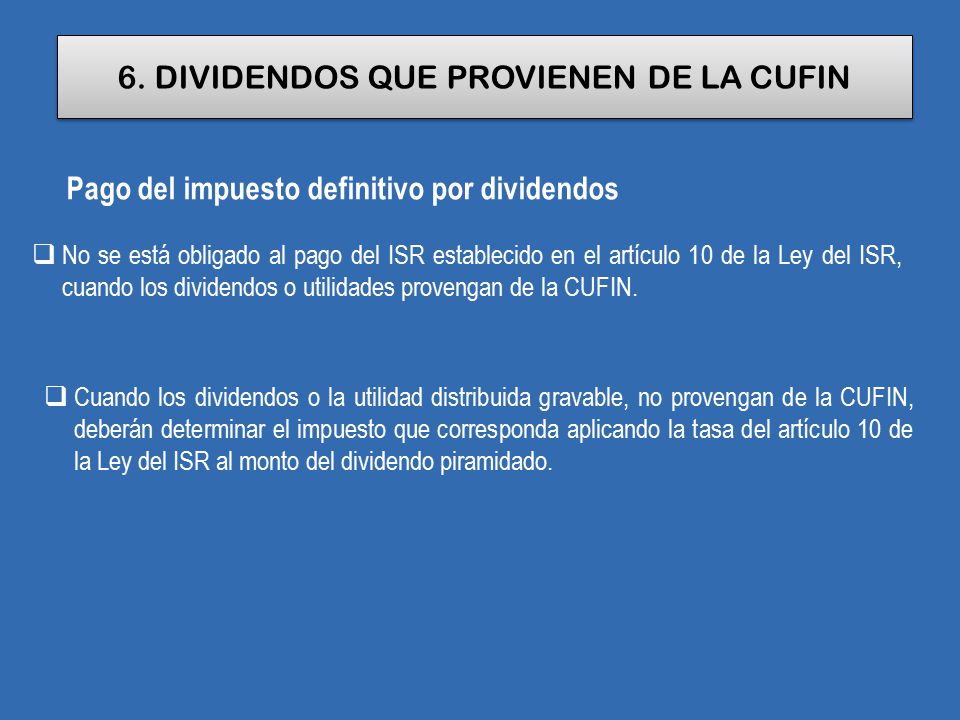 6. DIVIDENDOS QUE PROVIENEN DE LA CUFIN

Pago del impuesto definitivo por dividendos

❑ No se está obligado al pago del ISR establecido en el artículo 10 de la Ley del ISR, cuando los dividendos o utilidades provengan de la CUFIN.

❑ Cuando los dividendos o la utilidad distribuida gravable, no provengan de la CUFIN, deberán determinar el impuesto que corresponda aplicando la tasa del artículo 10 de la Ley del ISR al monto del dividendo piramidado.